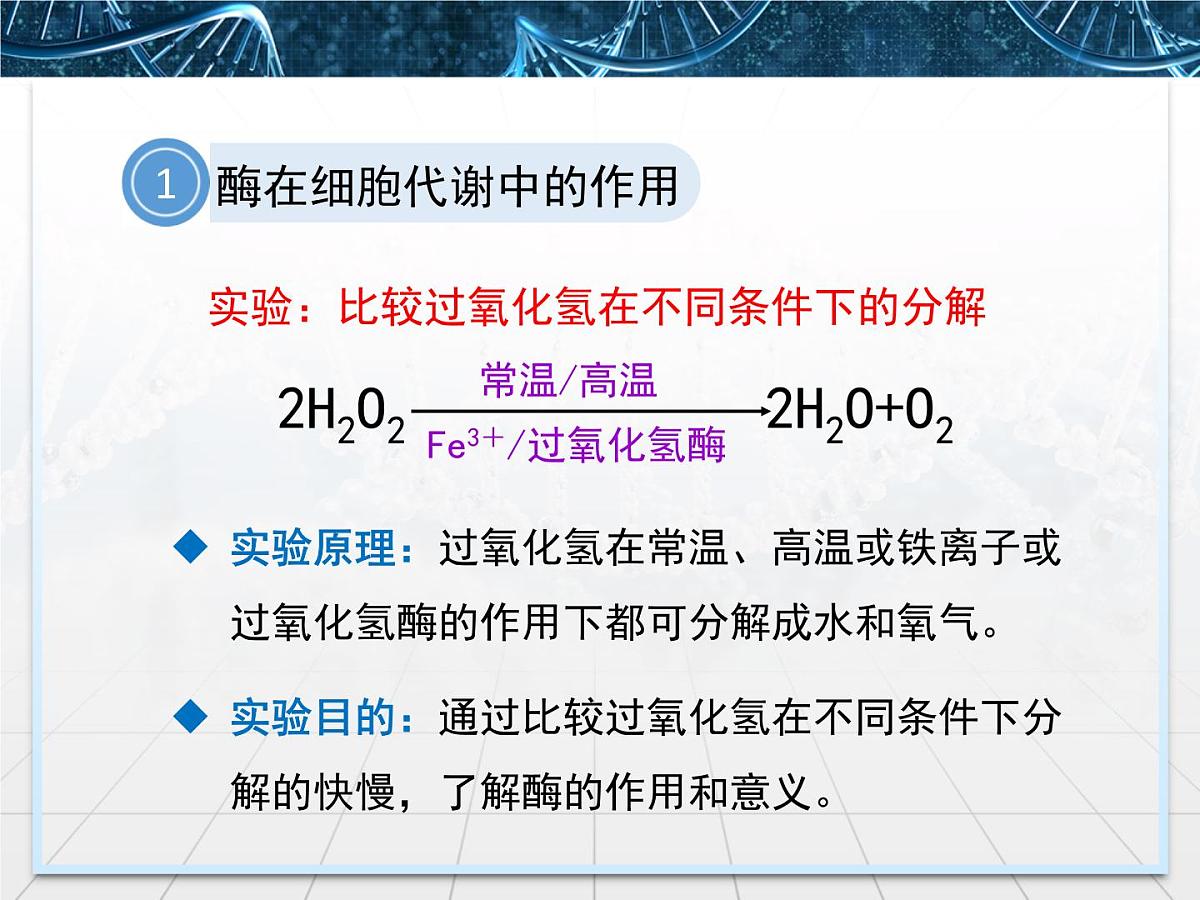 1 酶在细胞代谢中的作用

实验：比较过氧化氢在不同条件下的分解

$2H_2O_2 \xrightarrow[Fe^{3+}/过氧化氢酶]{常温/高温} 2H_2O+O_2$

◆ 实验原理：过氧化氢在常温、高温或铁离子或过氧化氢酶的作用下都可分解成水和氧气。

◆ 实验目的：通过比较过氧化氢在不同条件下分解的快慢，了解酶的作用和意义。